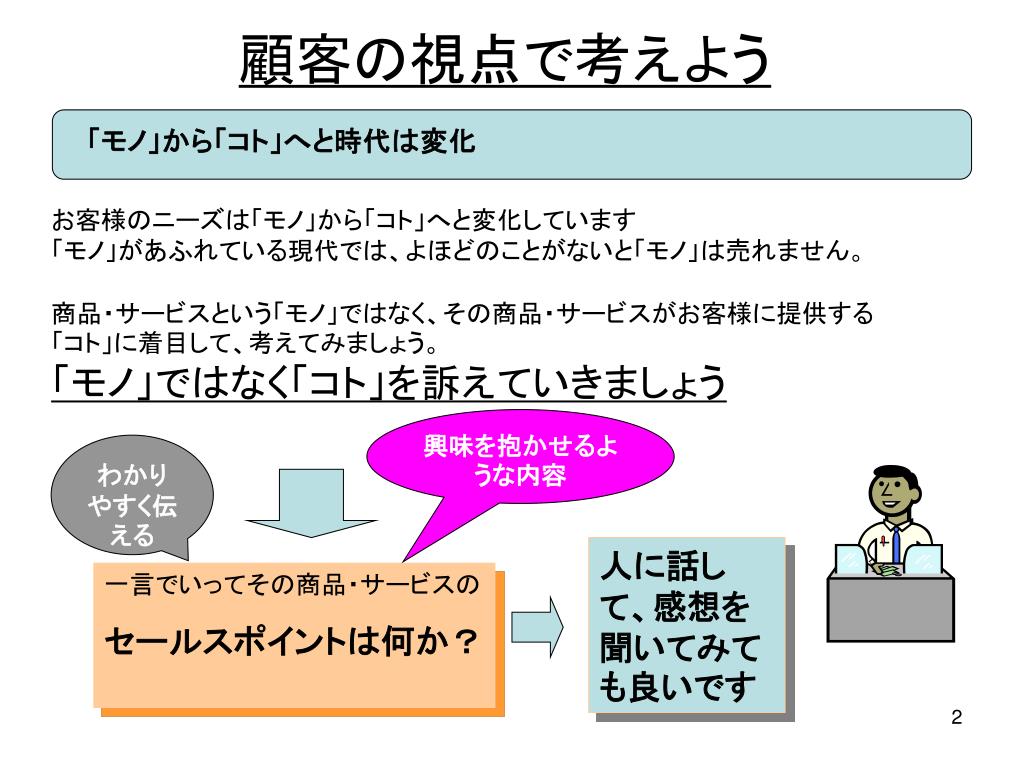 顧客の視点で考えよう

「モノ」から「コト」へと時代は変化

お客様のニーズは「モノ」から「コト」へと変化しています
「モノ」があふれている現代では、よほどのことがないと「モノ」は売れません。

商品・サービスという「モノ」ではなく、その商品・サービスがお客様に提供する「コト」に着目して、考えてみましょう。
「モノ」ではなく「コト」を訴えていきましょう

わかりやすく伝える

興味を抱かせるような内容

一言でいってその商品・サービスの

セールスポイントは何か？

人に話して、感想を聞いてみても良いです

2